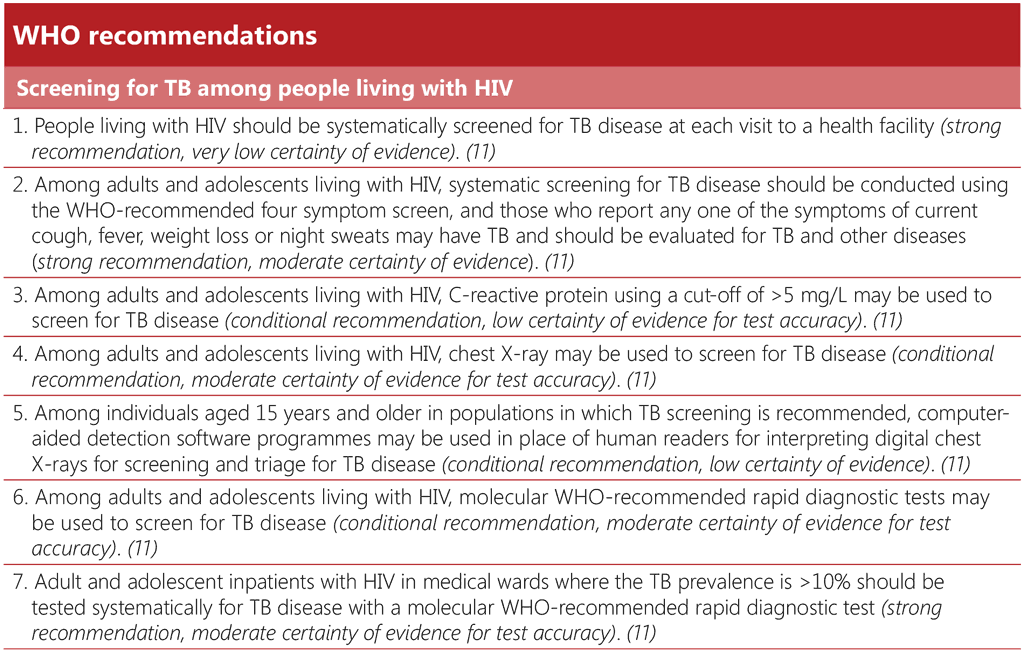 WHO recommendations

Screening for TB among people living with HIV

1. People living with HIV should be systematically screened for TB disease at each visit to a health facility (strong recommendation, very low certainty of evidence). (11)

2. Among adults and adolescents living with HIV, systematic screening for TB disease should be conducted using the WHO-recommended four symptom screen, and those who report any one of the symptoms of current cough, fever, weight loss or night sweats may have TB and should be evaluated for TB and other diseases (strong recommendation, moderate certainty of evidence). (11)

3. Among adults and adolescents living with HIV, C-reactive protein using a cut-off of >5 mg/L may be used to screen for TB disease (conditional recommendation, low certainty of evidence for test accuracy). (11)

4. Among adults and adolescents living with HIV, chest X-ray may be used to screen for TB disease (conditional recommendation, moderate certainty of evidence for test accuracy). (11)

5. Among individuals aged 15 years and older in populations in which TB screening is recommended, computer-aided detection software programmes may be used in place of human readers for interpreting digital chest X-rays for screening and triage for TB disease (conditional recommendation, low certainty of evidence). (11)

6. Among adults and adolescents living with HIV, molecular WHO-recommended rapid diagnostic tests may be used to screen for TB disease (conditional recommendation, moderate certainty of evidence for test accuracy). (11)

7. Adult and adolescent inpatients with HIV in medical wards where the TB prevalence is >10% should be tested systematically for TB disease with a molecular WHO-recommended rapid diagnostic test (strong recommendation, moderate certainty of evidence for test accuracy). (11)